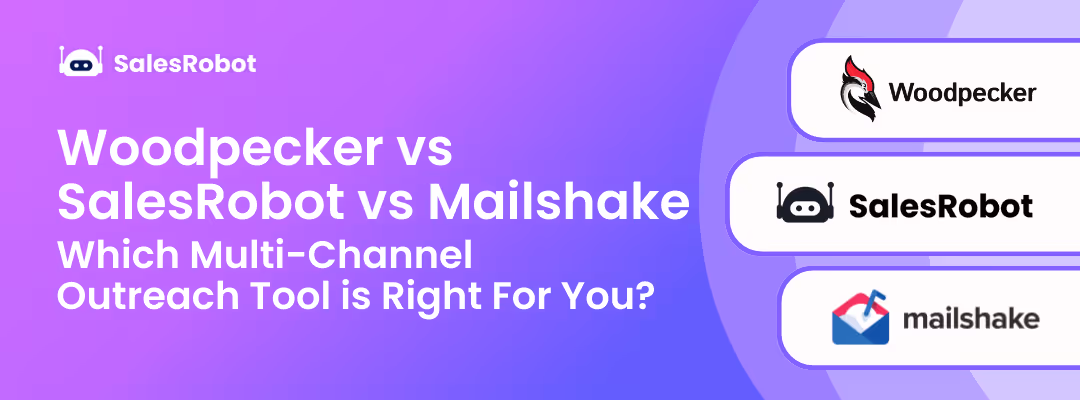 SalesRobot

Woodpecker vs SalesRobot vs Mailshake
Which Multi-Channel Outreach Tool is Right For You?

Woodpecker

SalesRobot

mailshake